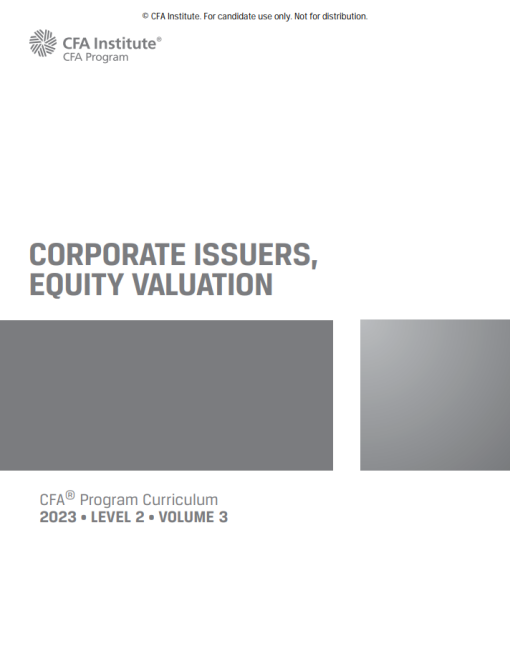 © CFA Institute. For candidate use only. Not for distribution.

CFA Institute®
CFA Program

CORPORATE ISSUERS, EQUITY VALUATION

CFA® Program Curriculum
2023 • LEVEL 2 • VOLUME 3